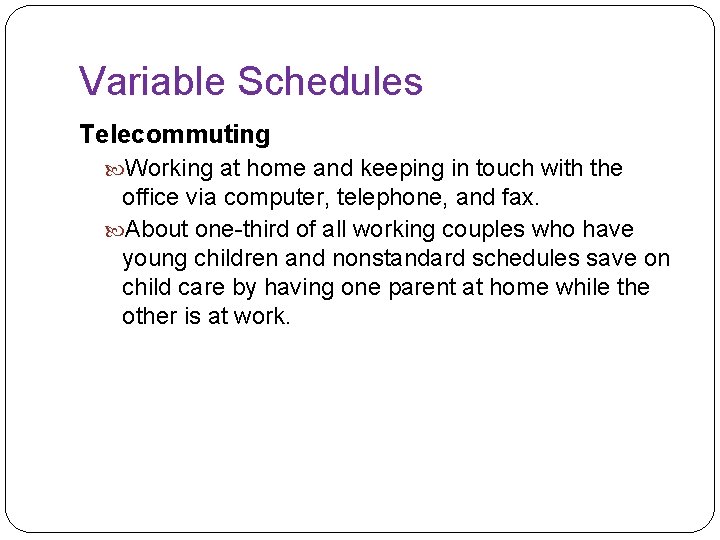 Variable Schedules

Telecommuting

Working at home and keeping in touch with the office via computer, telephone, and fax.

About one-third of all working couples who have young children and nonstandard schedules save on child care by having one parent at home while the other is at work.